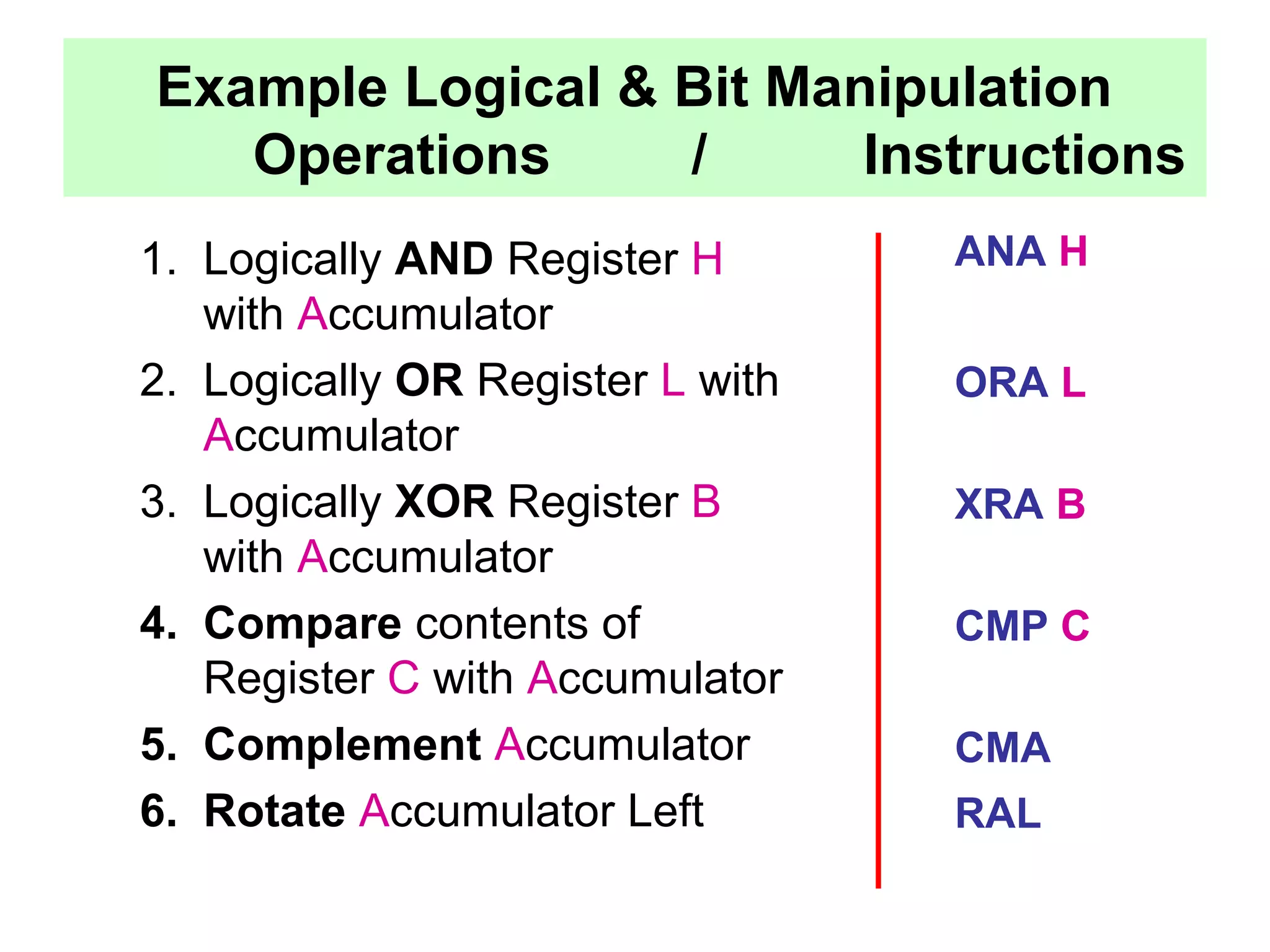 Example Logical & Bit Manipulation Operations / Instructions

1. Logically AND Register H with Accumulator
2. Logically OR Register L with Accumulator
3. Logically XOR Register B with Accumulator
4. Compare contents of Register C with Accumulator
5. Complement Accumulator
6. Rotate Accumulator Left

ANA H
ORA L
XRA B
CMP C
CMA
RAL